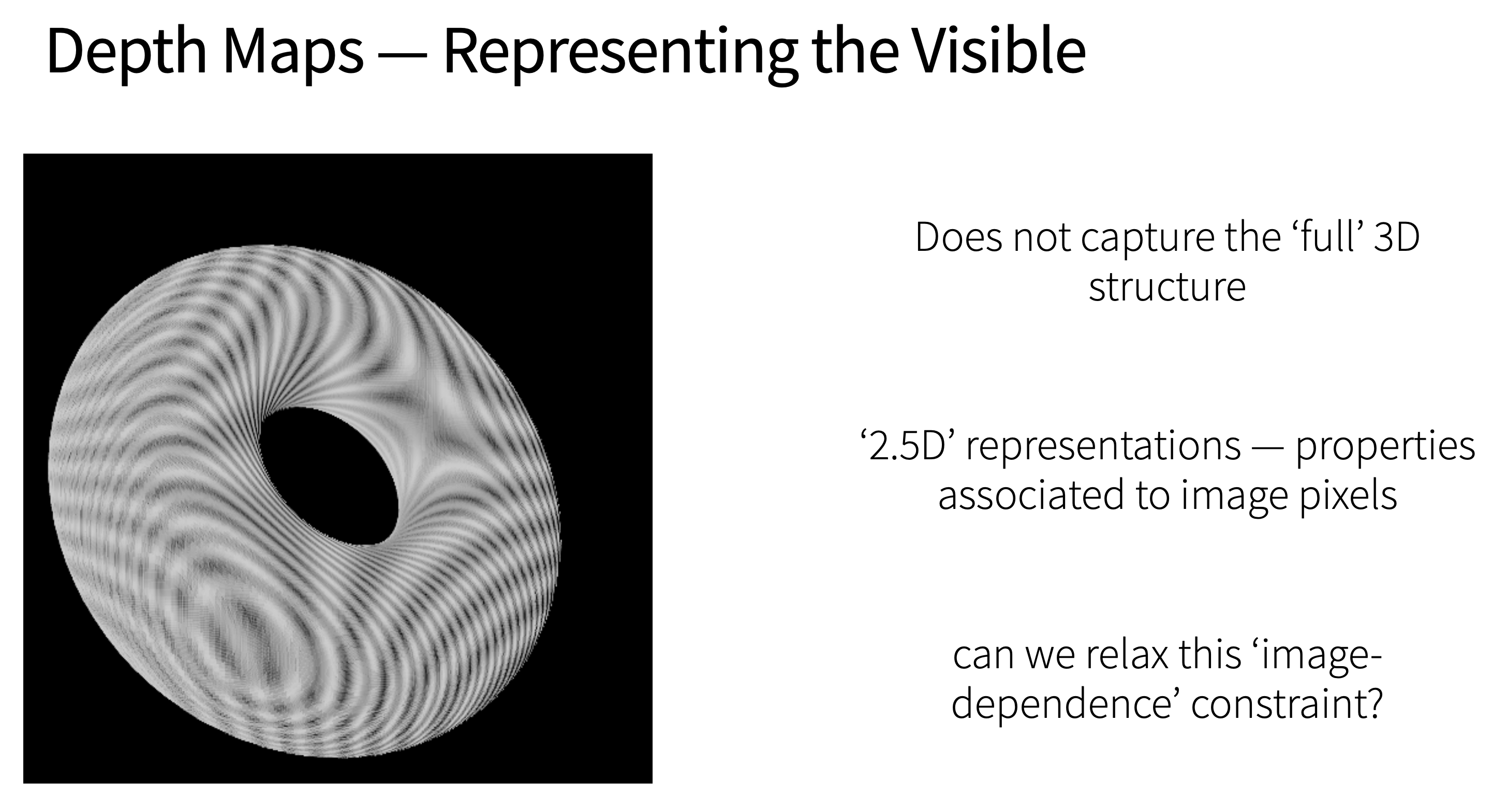 Depth Maps — Representing the Visible

Does not capture the ‘full’ 3D structure

‘2.5D’ representations — properties associated to image pixels

can we relax this ‘image-dependence’ constraint?